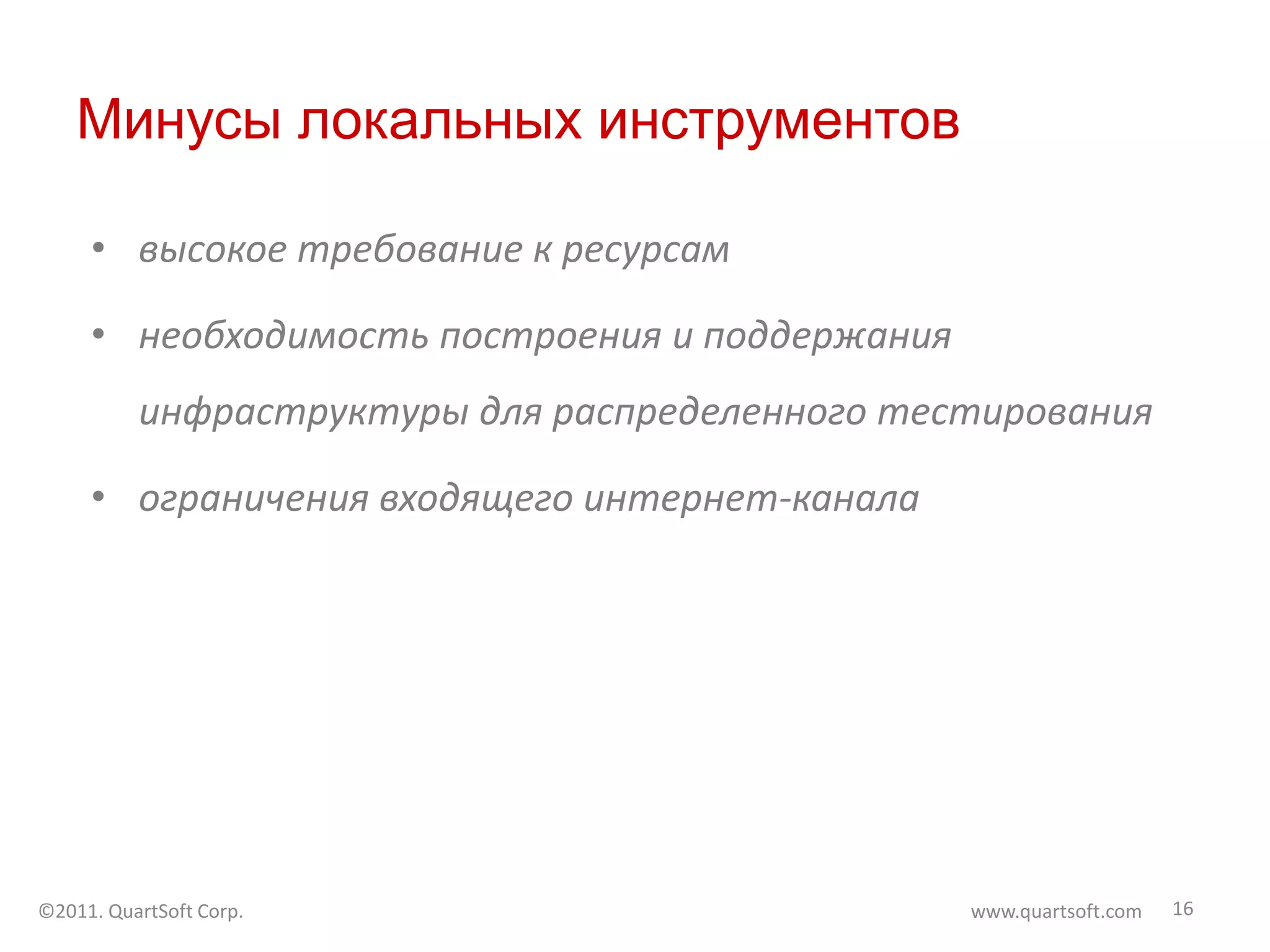 Минусы локальных инструментов

• высокое требование к ресурсам

• необходимость построения и поддержания инфраструктуры для распределенного тестирования

• ограничения входящего интернет-канала

©2011. QuartSoft Corp.

www.quartsoft.com

16